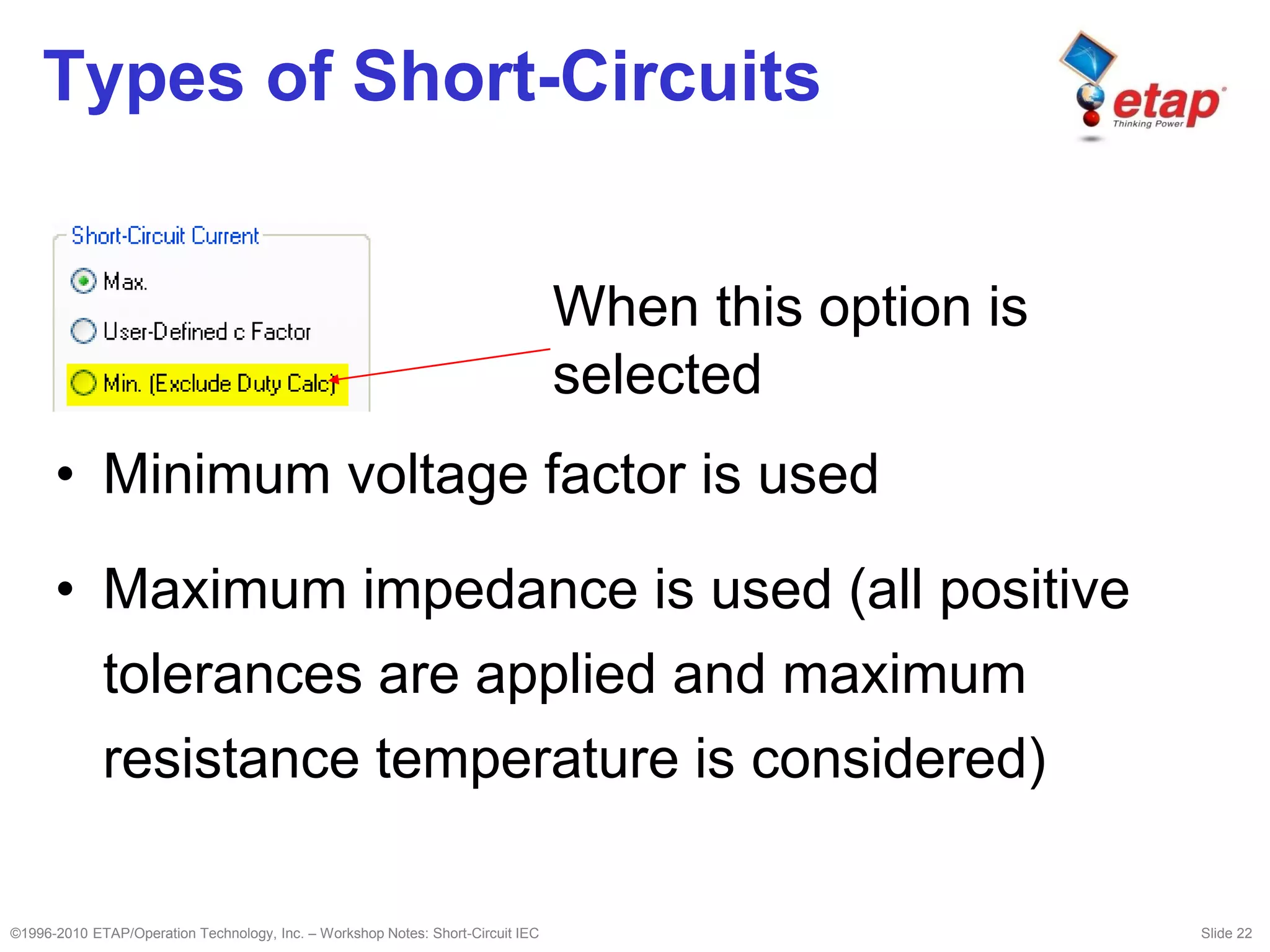 Types of Short-Circuits

etap
Thinking Power

Short-Circuit Current
Max.
User-Defined c Factor
Min. (Exclude Duty Calc)

When this option is selected

• Minimum voltage factor is used

• Maximum impedance is used (all positive tolerances are applied and maximum resistance temperature is considered)

©1996-2010 ETAP/Operation Technology, Inc. – Workshop Notes: Short-Circuit IEC

Slide 22